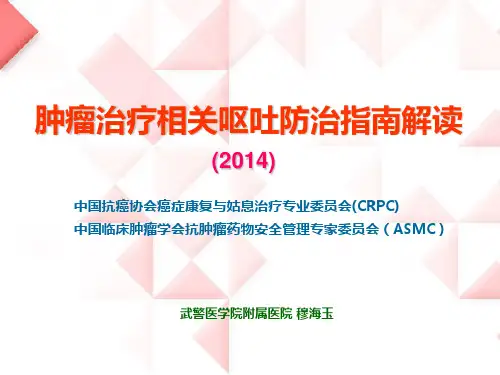 肿瘤治疗相关呕吐防治指南解读

(2014)

中国抗癌协会癌症康复与姑息治疗专业委员会(CRPC)

中国临床肿瘤学会抗肿瘤药物安全管理专家委员会（ASMC）

武警医学院附属医院 穆海玉